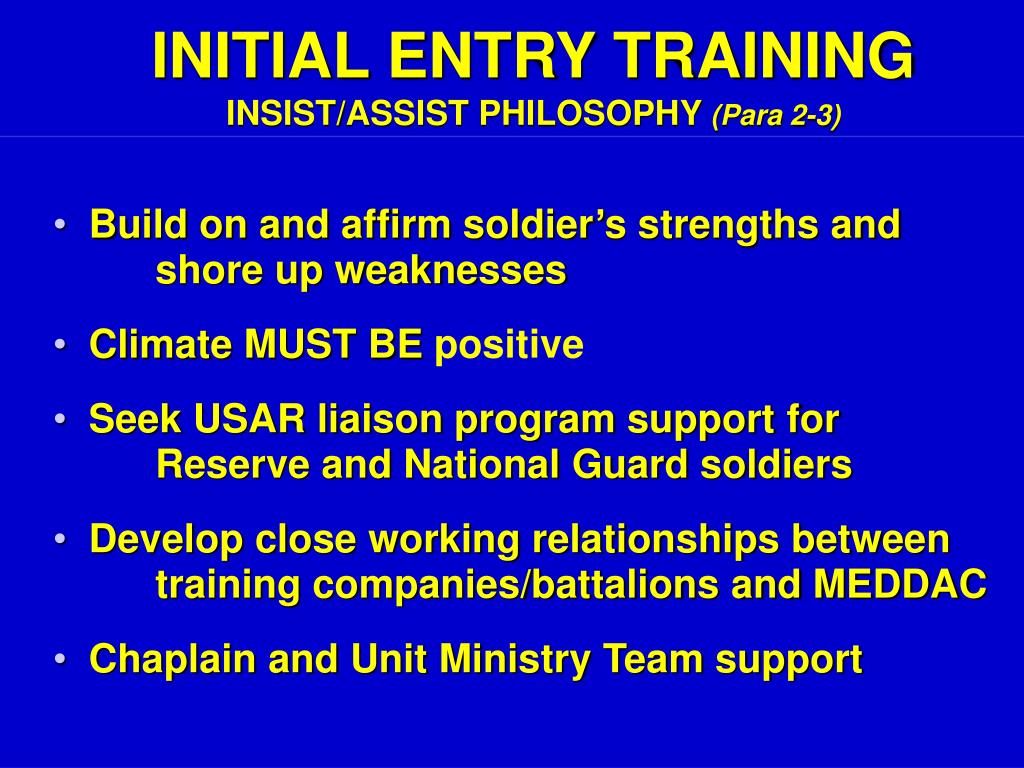 INITIAL ENTRY TRAINING
INSIST/ASSIST PHILOSOPHY (Para 2-3)

• Build on and affirm soldier's strengths and shore up weaknesses

• Climate MUST BE positive

• Seek USAR liaison program support for Reserve and National Guard soldiers

• Develop close working relationships between training companies/battalions and MEDDAC

• Chaplain and Unit Ministry Team support